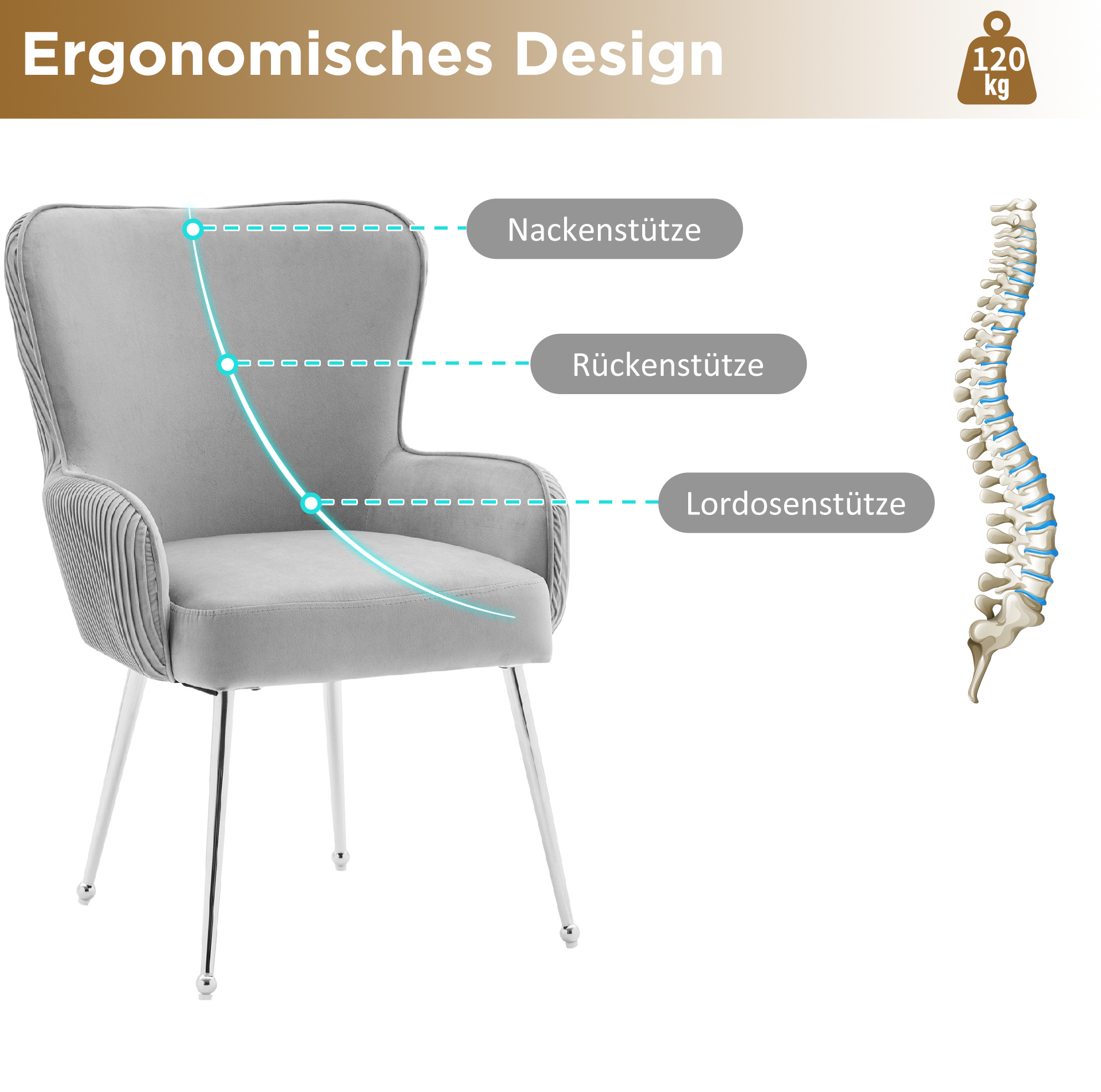 Ergonomisches Design

120 kg

Nackenstütze

Rückenstütze

Lordosenstütze